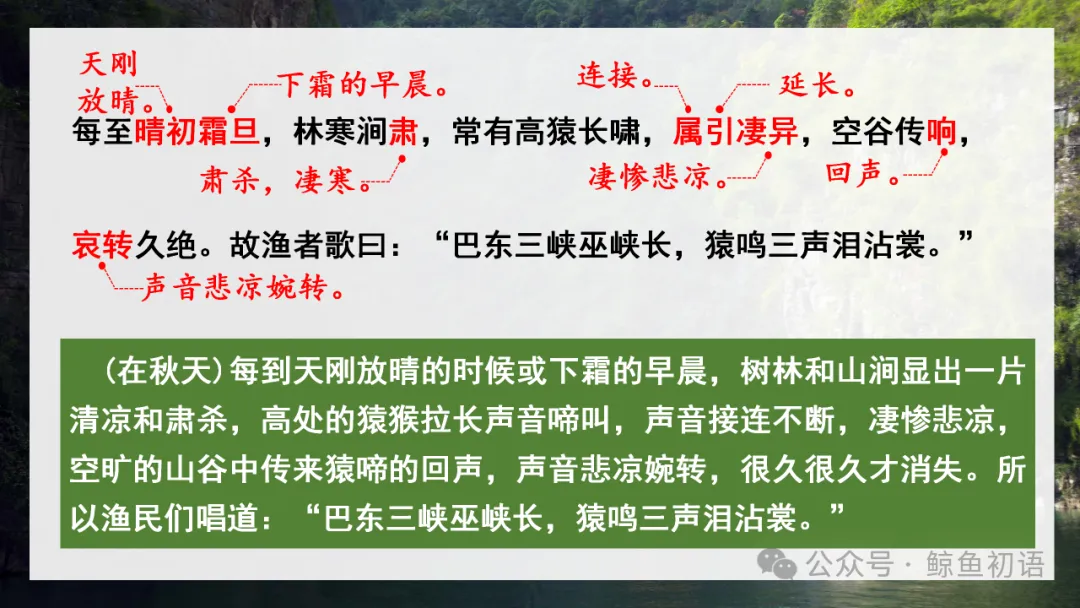 天刚放晴。

下霜的早晨。

连接。

延长。

每至晴初霜旦，林寒涧肃，常有高猿长啸，属引凄异，空谷传响，

肃杀，凄寒。

凄惨悲凉。

回声。

哀转久绝。故渔者歌曰：“巴东三峡巫峡长，猿鸣三声泪沾裳。”

声音悲凉婉转。

（在秋天）每到天刚放晴的时候或下霜的早晨，树林和山涧显出一片清凉和肃杀，高处的猿猴拉长声音啼叫，声音接连不断，凄惨悲凉，空旷的山谷中传来猿啼的回声，声音悲凉婉转，很久很久才消失。所以渔民们唱道：“巴东三峡巫峡长，猿鸣三声泪沾裳。”

公众号 · 鲸鱼初语